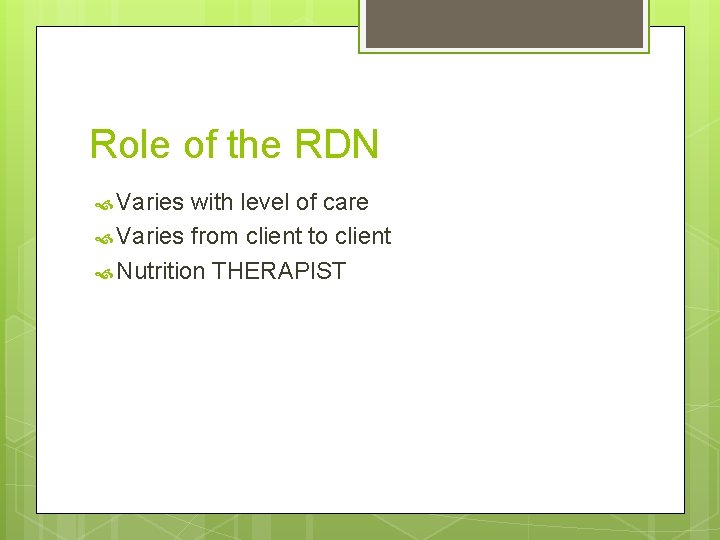 Role of the RDN

Varies with level of care
Varies from client to client
Nutrition THERAPIST